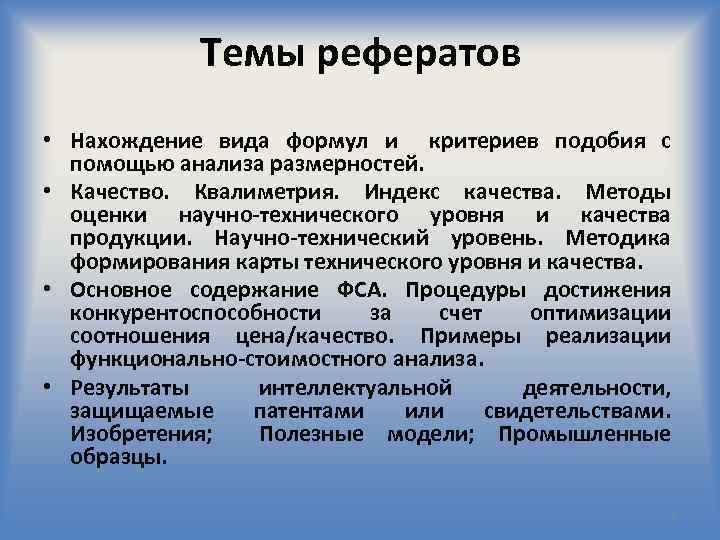 Темы рефератов

• Нахождение вида формул и критериев подобия с помощью анализа размерностей.

• Качество. Квалиметрия. Индекс качества. Методы оценки научно-технического уровня и качества продукции. Научно-технический уровень. Методика формирования карты технического уровня и качества.

• Основное содержание ФСА. Процедуры достижения конкурентоспособности за счет оптимизации соотношения цена/качество. Примеры реализации функционально-стоимостного анализа.

• Результаты интеллектуальной деятельности, защищаемые патентами или свидетельствами. Изобретения; Полезные модели; Промышленные образцы.